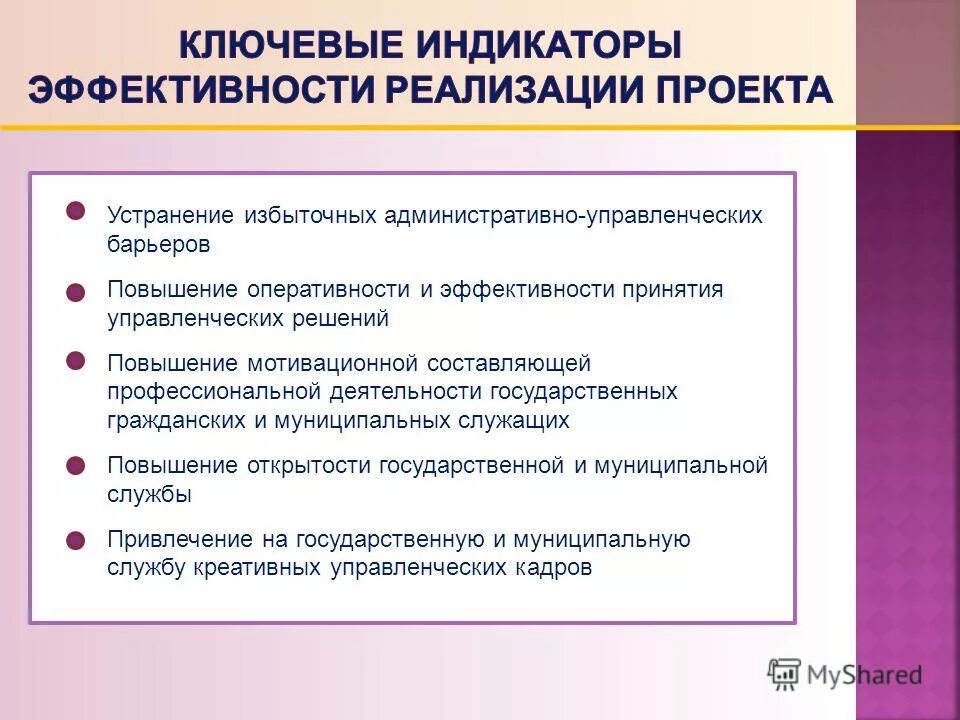 КЛЮЧЕВЫЕ ИНДИКАТОРЫ ЭФФЕКТИВНОСТИ РЕАЛИЗАЦИИ ПРОЕКТА

Устранение избыточных административно-управленческих барьеров

Повышение оперативности и эффективности принятия управленческих решений

Повышение мотивационной составляющей профессиональной деятельности государственных гражданских и муниципальных служащих

Повышение открытости государственной и муниципальной службы

Привлечение на государственную и муниципальную службу креативных управленческих кадров

MyShared